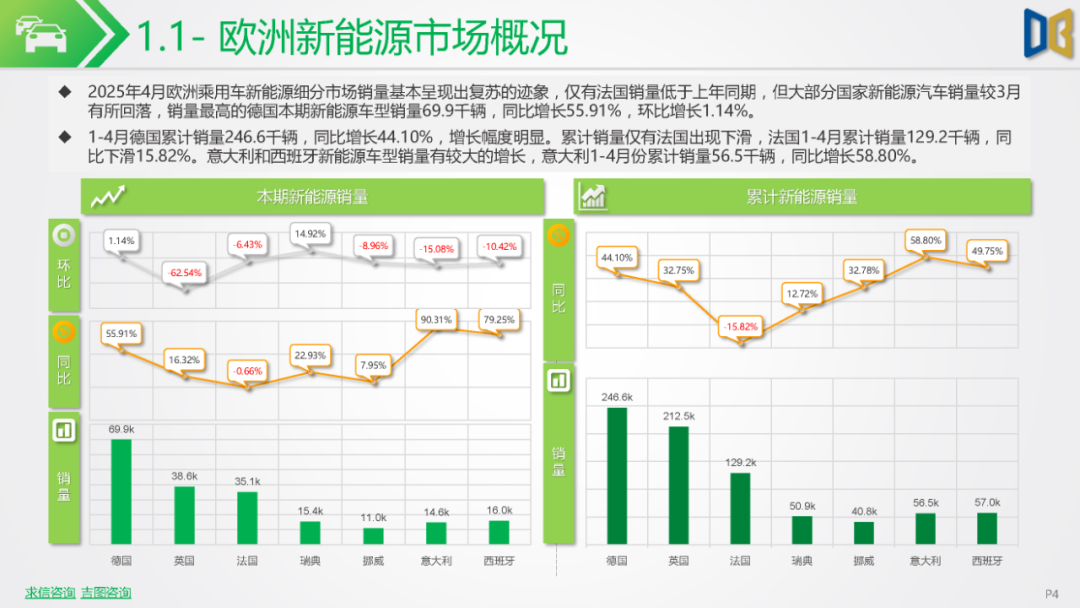 1.1- 欧洲新能源市场概况

◆ 2025年4月欧洲乘用车新能源细分市场销量基本呈现出复苏的迹象，仅有法国销量低于上年同期，但大部分国家新能源汽车销量较3月有所回落，销量最高的德国本期新能源车型销量69.9千辆，同比增长55.91%，环比增长1.14%。

◆ 1-4月德国累计销量246.6千辆，同比增长44.10%，增长幅度明显。累计销量仅有法国出现下滑，法国1-4月累计销量129.2千辆，同比下滑15.82%。意大利和西班牙新能源车型销量有较大的增长，意大利1-4月份累计销量56.5千辆，同比增长58.80%。

本期新能源销量

环比

1.14%
-62.54%
-6.43%
14.92%
-8.96%
-15.08%
-10.42%

同比

55.91%
16.32%
-0.66%
22.93%
7.95%
90.31%
79.25%

销量

69.9k
38.6k
35.1k
15.4k
11.0k
14.6k
16.0k

德国 英国 法国 瑞典 挪威 意大利 西班牙

累计新能源销量

同比

44.10%
32.75%
-15.82%
12.72%
32.78%
58.80%
49.75%

销量

246.6k
212.5k
129.2k
50.9k
40.8k
56.5k
57.0k

德国 英国 法国 瑞典 挪威 意大利 西班牙

求信咨询 吉图咨询

P4